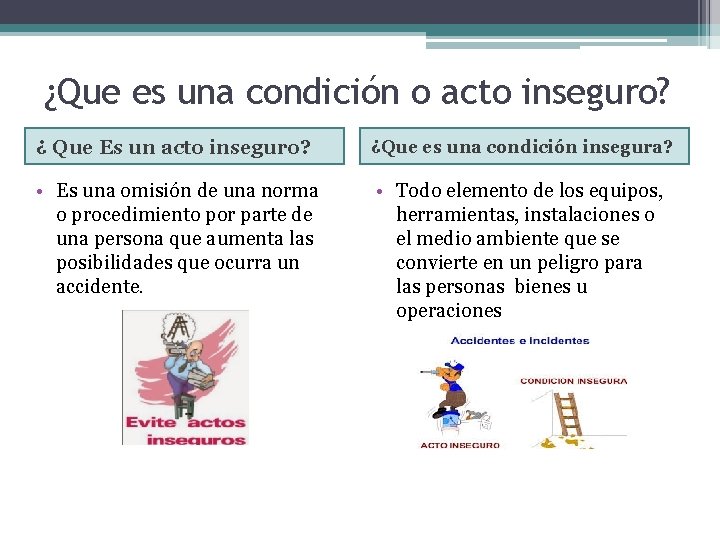 ¿Que es una condición o acto inseguro?

¿ Que Es un acto inseguro?

• Es una omisión de una norma o procedimiento por parte de una persona que aumenta las posibilidades que ocurra un accidente.

Evite actos inseguros

¿Que es una condición insegura?

• Todo elemento de los equipos, herramientas, instalaciones o el medio ambiente que se convierte en un peligro para las personas bienes u operaciones

Accidentes e Incidentes

CONDICION INSEGURA

ACTO INSEGURO